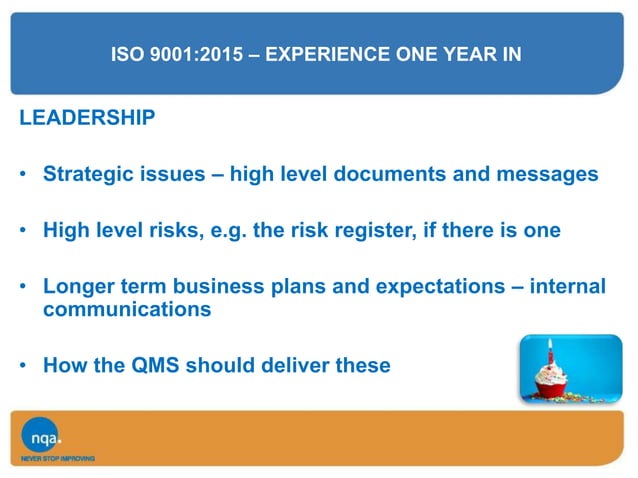 ISO 9001:2015 – EXPERIENCE ONE YEAR IN

LEADERSHIP

• Strategic issues – high level documents and messages

• High level risks, e.g. the risk register, if there is one

• Longer term business plans and expectations – internal communications

• How the QMS should deliver these

nqa.
NEVER STOP IMPROVING